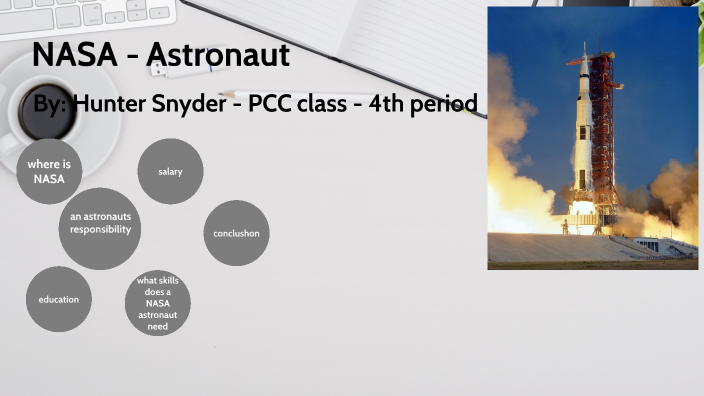 NASA - Astronaut

By: Hunter Snyder - PCC class - 4th period

where is NASA

salary

an astronauts responsibility

conclushon

education

what skills does a NASA astronaut need